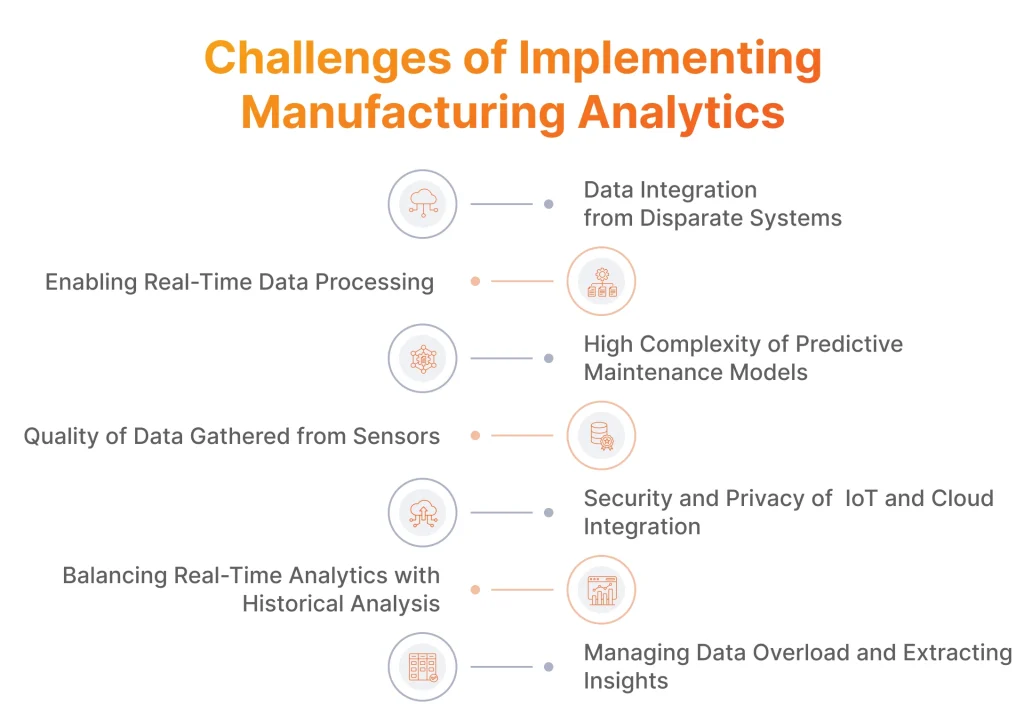 Challenges of Implementing Manufacturing Analytics

Data Integration from Disparate Systems

Enabling Real-Time Data Processing

High Complexity of Predictive Maintenance Models

Quality of Data Gathered from Sensors

Security and Privacy of IoT and Cloud Integration

Balancing Real-Time Analytics with Historical Analysis

Managing Data Overload and Extracting Insights